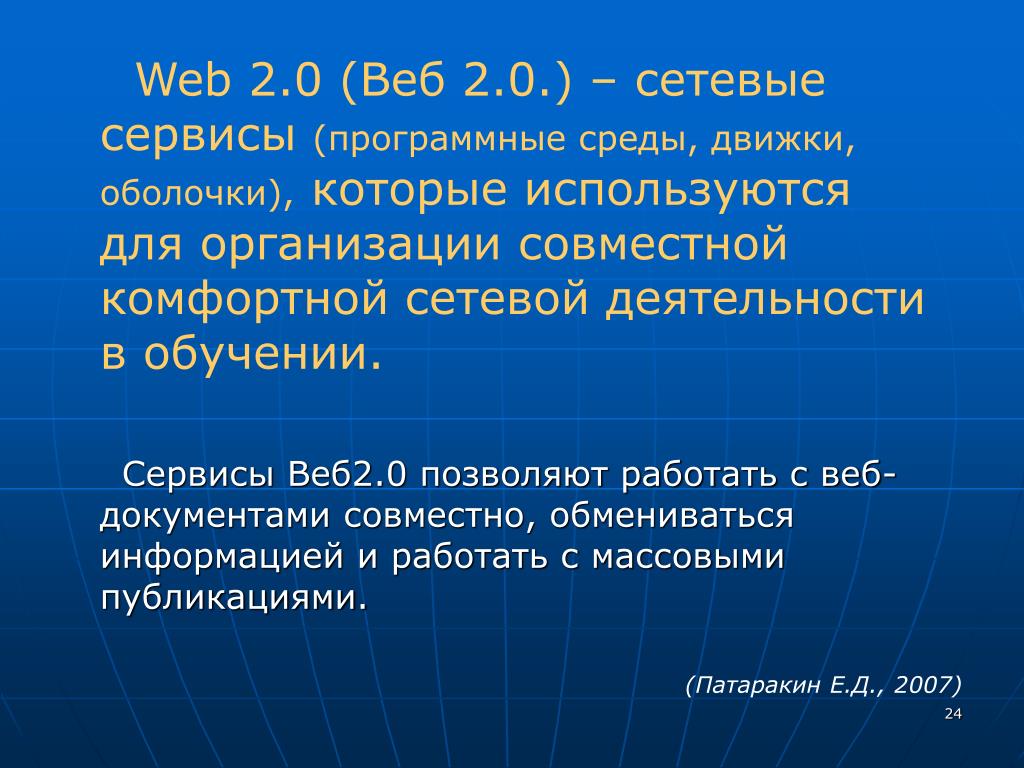 Web 2.0 (Веб 2.0.) – сетевые сервисы (программные среды, движки, оболочки), которые используются для организации совместной комфортной сетевой деятельности в обучении.

Сервисы Веб2.0 позволяют работать с веб-документами совместно, обмениваться информацией и работать с массовыми публикациями.

(Патаракин Е.Д., 2007)

24